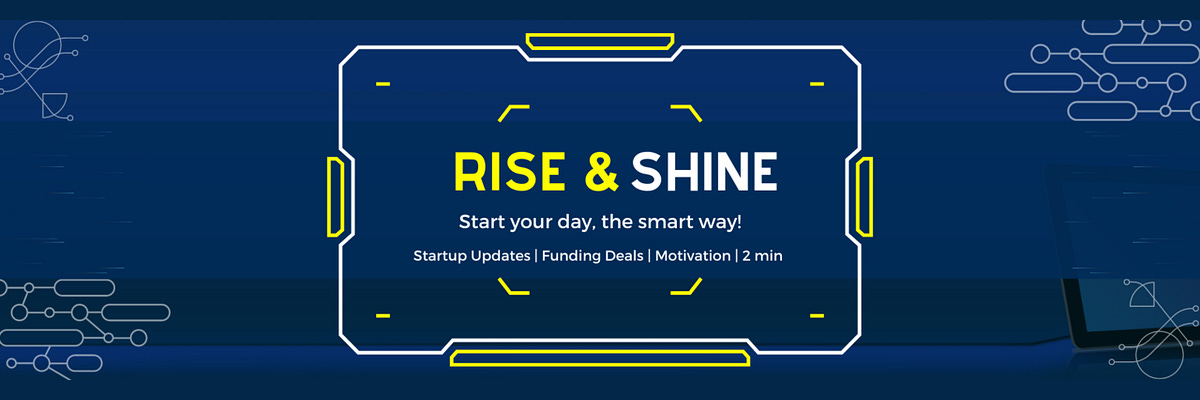 RISE & SHINE

Start your day, the smart way!

Startup Updates | Funding Deals | Motivation | 2 min